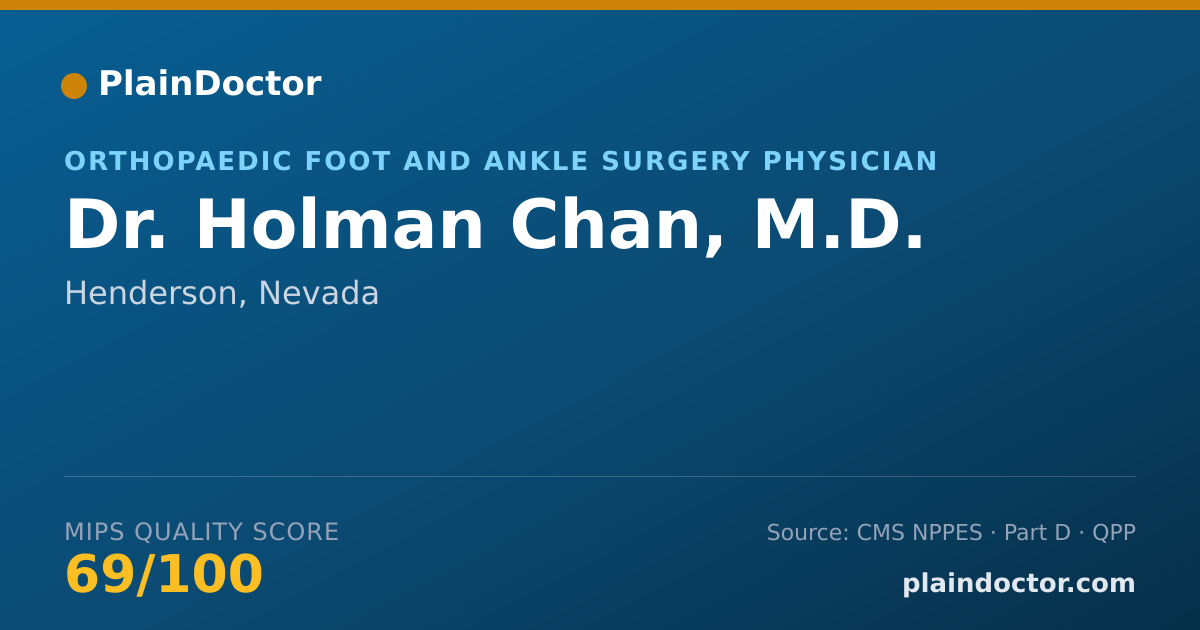 PlainDoctor

ORTHOPAEDIC FOOT AND ANKLE SURGERY PHYSICIAN

Dr. Holman Chan, M.D.

Henderson, Nevada

MIPS QUALITY SCORE

69/100

Source: CMS NPPES · Part D · QPP

plaindoctor.com